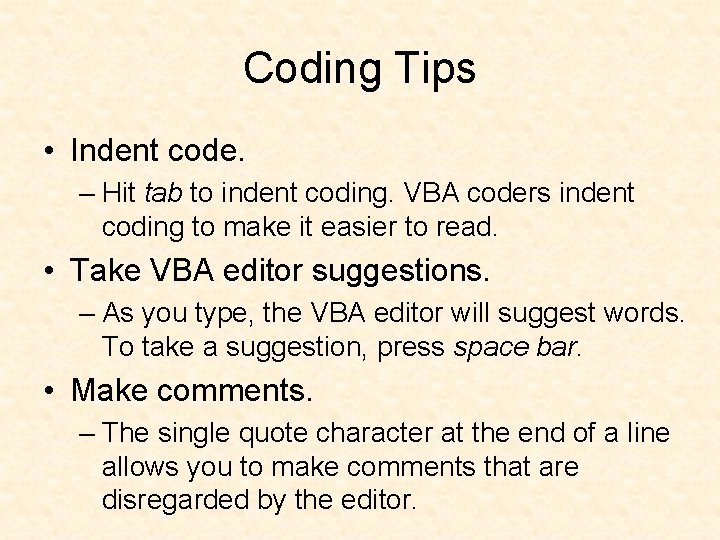 Coding Tips

• Indent code.

– Hit tab to indent coding. VBA coders indent coding to make it easier to read.

• Take VBA editor suggestions.

– As you type, the VBA editor will suggest words. To take a suggestion, press space bar.

• Make comments.

– The single quote character at the end of a line allows you to make comments that are disregarded by the editor.